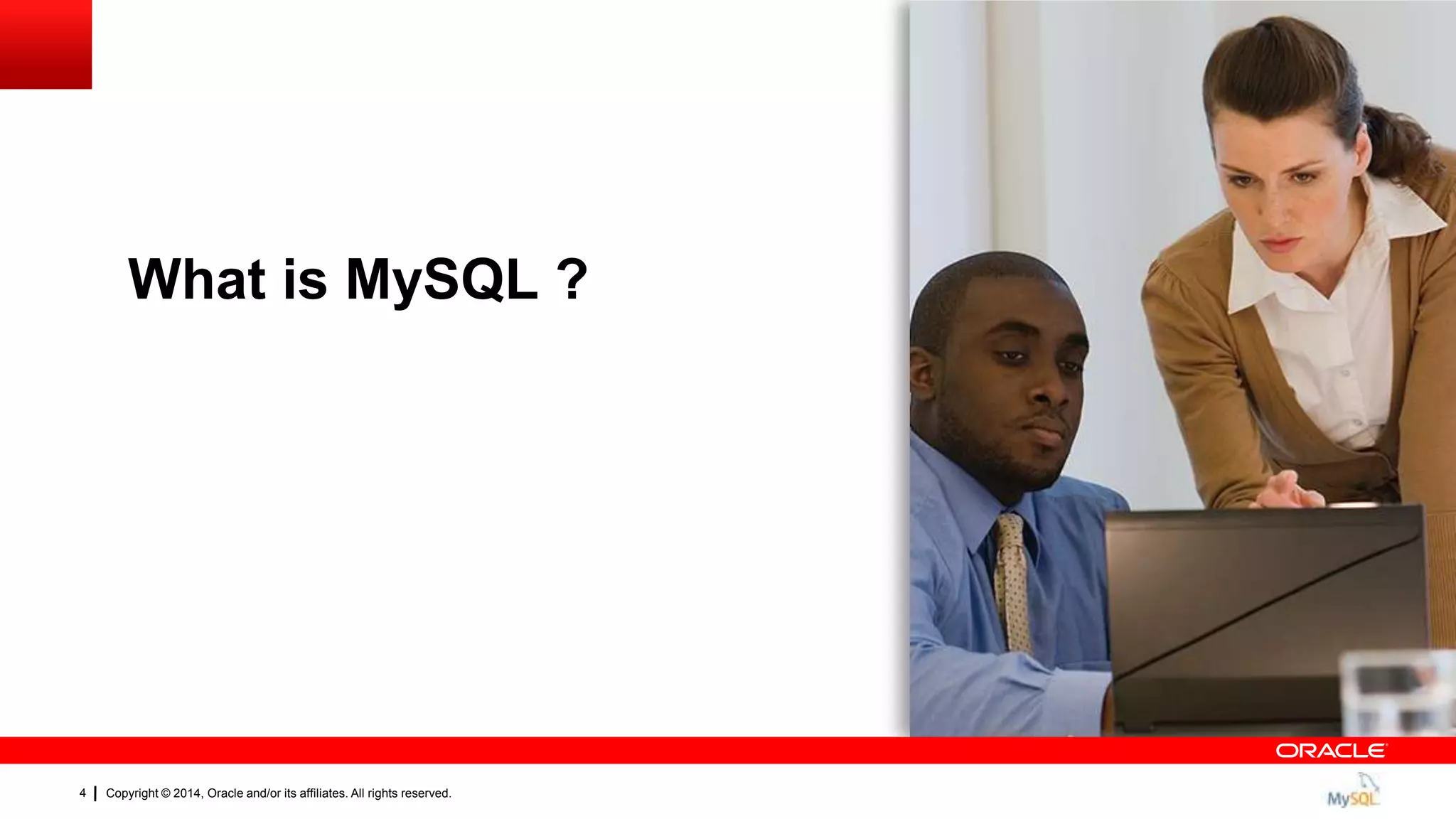 What is MySQL ?

ORACLE

4 | Copyright © 2014, Oracle and/or its affiliates. All rights reserved.

MySQL